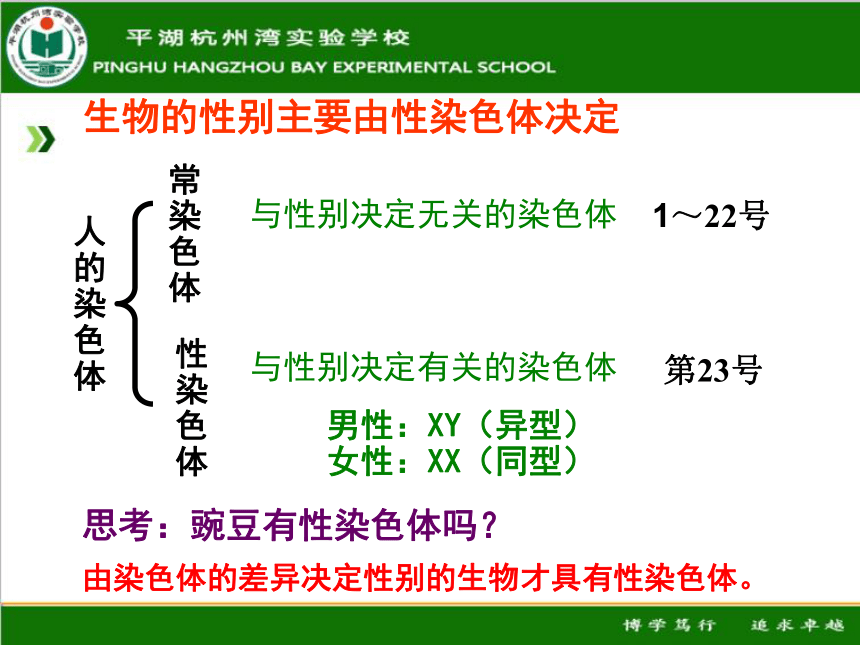 平湖杭州湾实验学校
PINGHU HANGZHOU BAY EXPERIMENTAL SCHOOL

生物的性别主要由性染色体决定

人的染色体

常染色体　与性别决定无关的染色体　1～22号

性染色体　与性别决定有关的染色体　第23号

男性：XY（异型）
女性：XX（同型）

思考：豌豆有性染色体吗？

由染色体的差异决定性别的生物才具有性染色体。

博学笃行　追求卓越